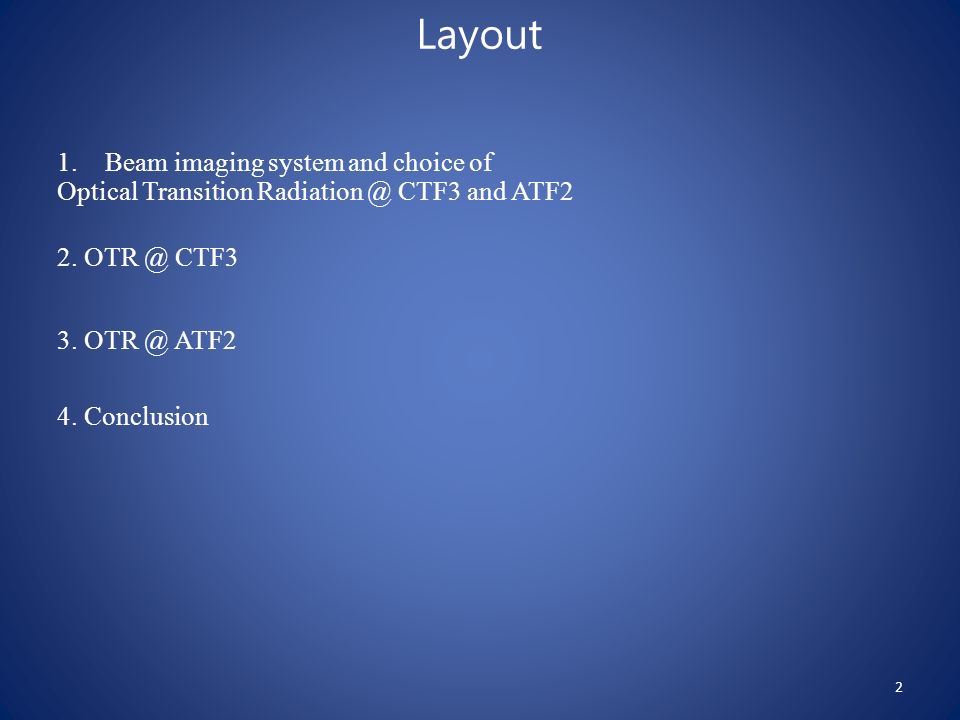 Layout

1. Beam imaging system and choice of Optical Transition Radiation @ CTF3 and ATF2

2. OTR @ CTF3

3. OTR @ ATF2

4. Conclusion

2